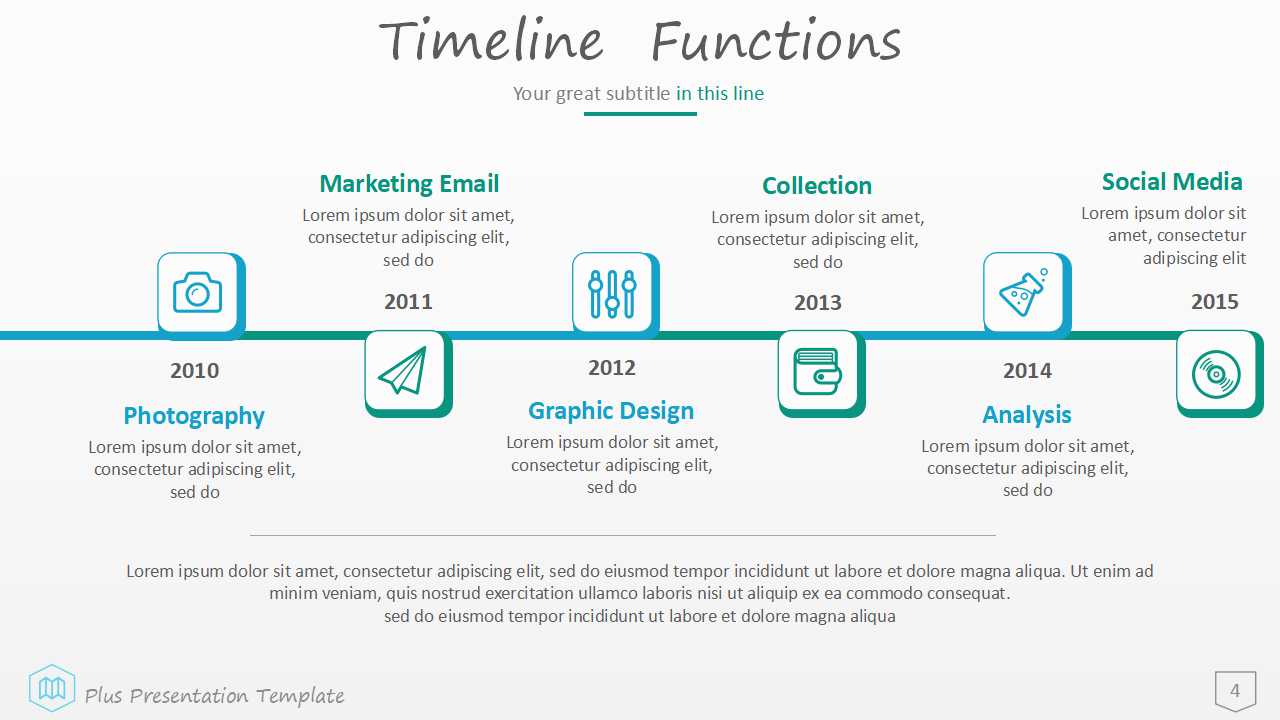 Timeline Functions

Your great subtitle in this line

2010

Photography

Lorem ipsum dolor sit amet, consectetur adipiscing elit, sed do

Marketing Email

Lorem ipsum dolor sit amet, consectetur adipiscing elit, sed do

2011

2012

Graphic Design

Lorem ipsum dolor sit amet, consectetur adipiscing elit, sed do

Collection

Lorem ipsum dolor sit amet, consectetur adipiscing elit, sed do

2013

2014

Analysis

Lorem ipsum dolor sit amet, consectetur adipiscing elit, sed do

Social Media

Lorem ipsum dolor sit amet, consectetur adipiscing elit

2015

Lorem ipsum dolor sit amet, consectetur adipiscing elit, sed do eiusmod tempor incididunt ut labore et dolore magna aliqua. Ut enim ad minim veniam, quis nostrud exercitation ullamco laboris nisi ut aliquip ex ea commodo consequat. sed do eiusmod tempor incididunt ut labore et dolore magna aliqua

Plus Presentation Template

4